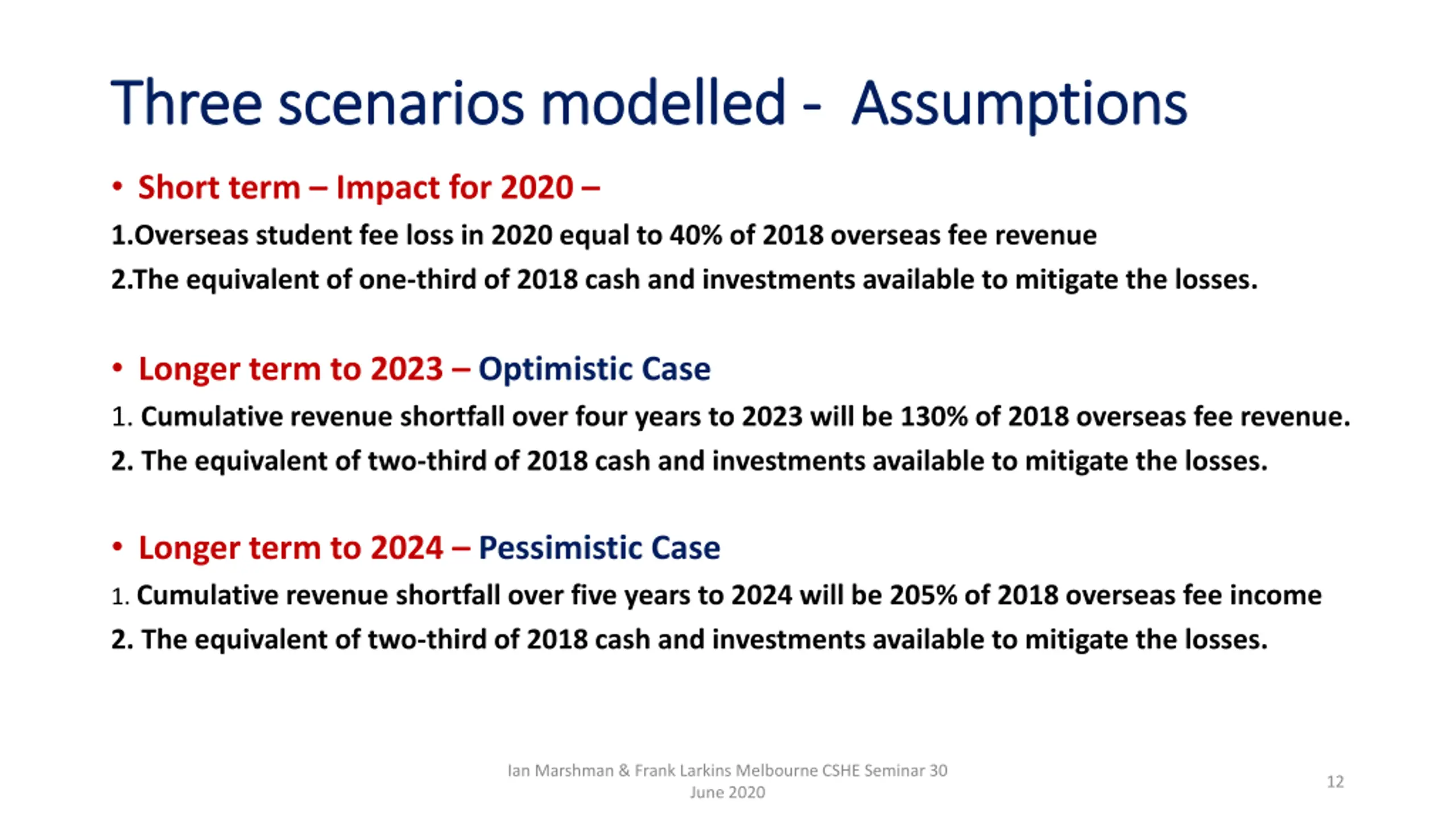 Three scenarios modelled - Assumptions

• Short term – Impact for 2020 –

1.Overseas student fee loss in 2020 equal to 40% of 2018 overseas fee revenue

2.The equivalent of one-third of 2018 cash and investments available to mitigate the losses.

• Longer term to 2023 – Optimistic Case

1. Cumulative revenue shortfall over four years to 2023 will be 130% of 2018 overseas fee revenue.

2. The equivalent of two-third of 2018 cash and investments available to mitigate the losses.

• Longer term to 2024 – Pessimistic Case

1. Cumulative revenue shortfall over five years to 2024 will be 205% of 2018 overseas fee income

2. The equivalent of two-third of 2018 cash and investments available to mitigate the losses.

Ian Marshman & Frank Larkins Melbourne CSHE Seminar 30 June 2020

12